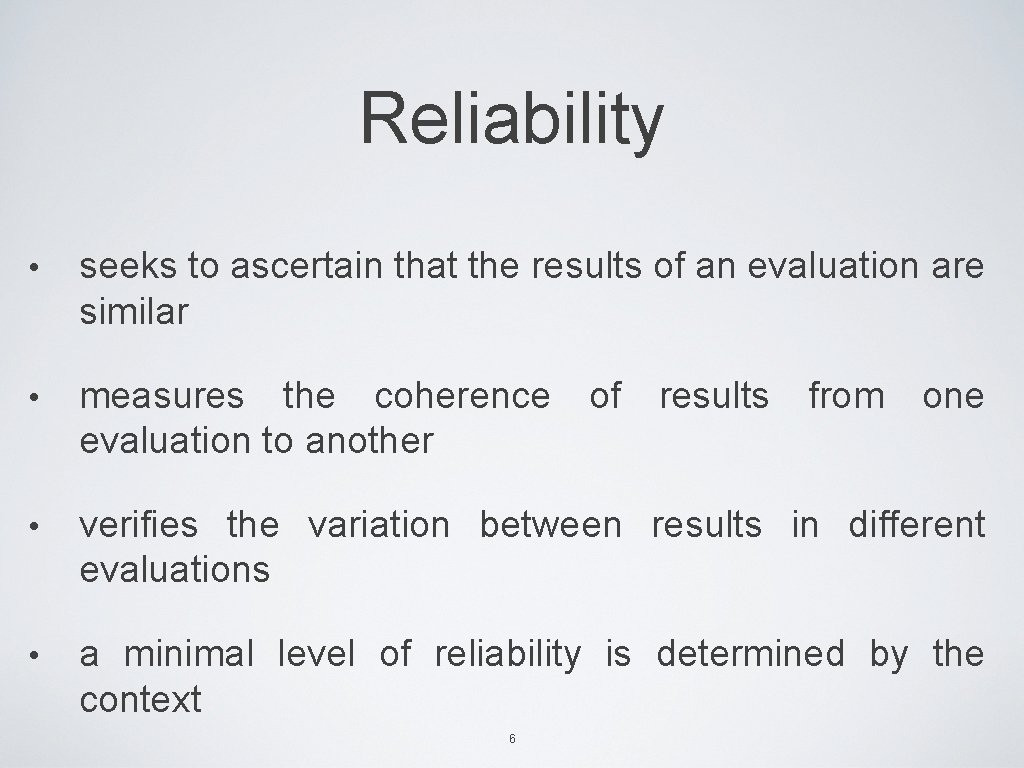 Reliability

• seeks to ascertain that the results of an evaluation are similar

• measures the coherence of results from one evaluation to another

• verifies the variation between results in different evaluations

• a minimal level of reliability is determined by the context

6